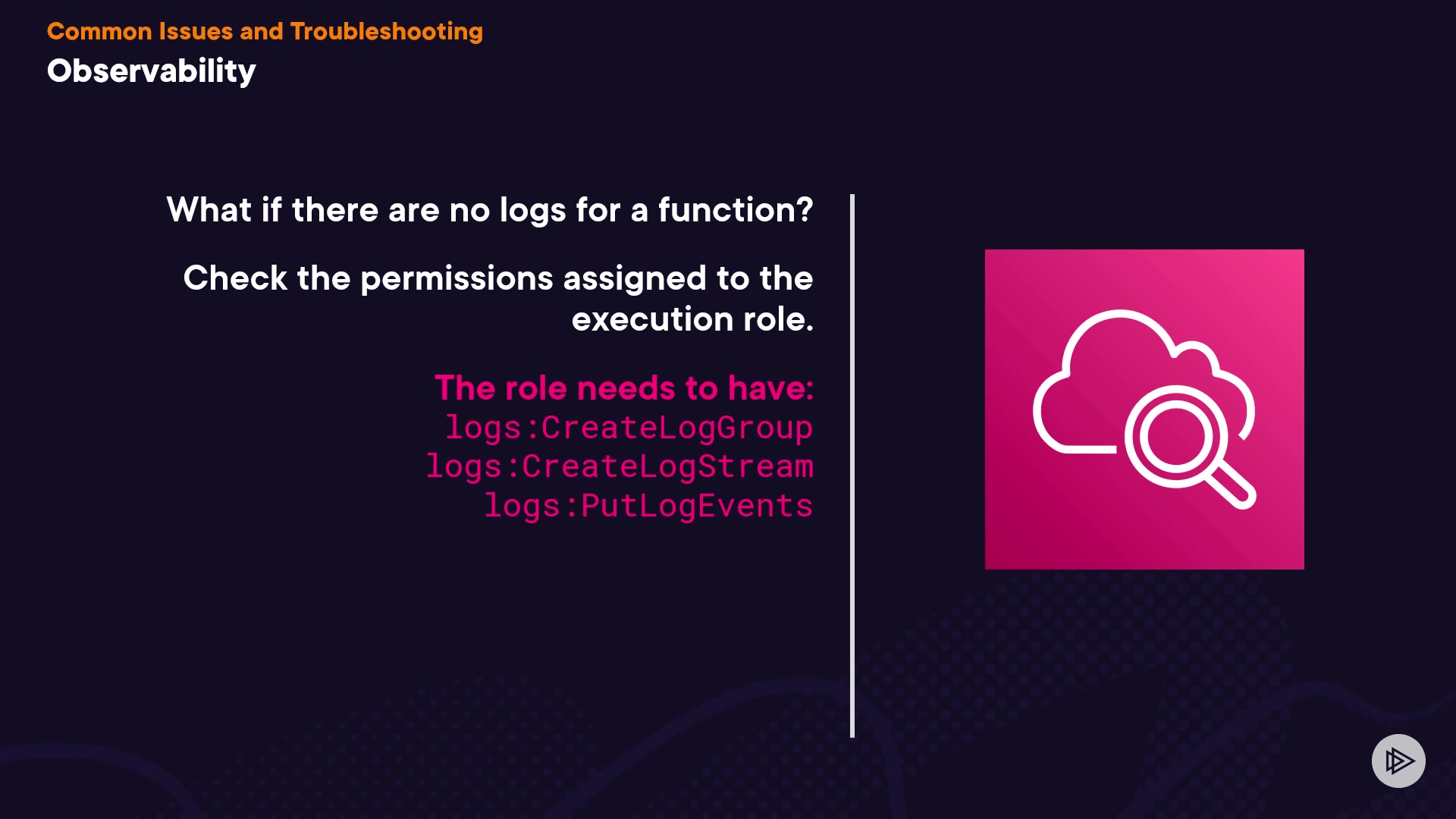 Common Issues and Troubleshooting

Observability

What if there are no logs for a function?

Check the permissions assigned to the execution role.

The role needs to have:
logs:CreateLogGroup
logs:CreateLogStream
logs:PutLogEvents